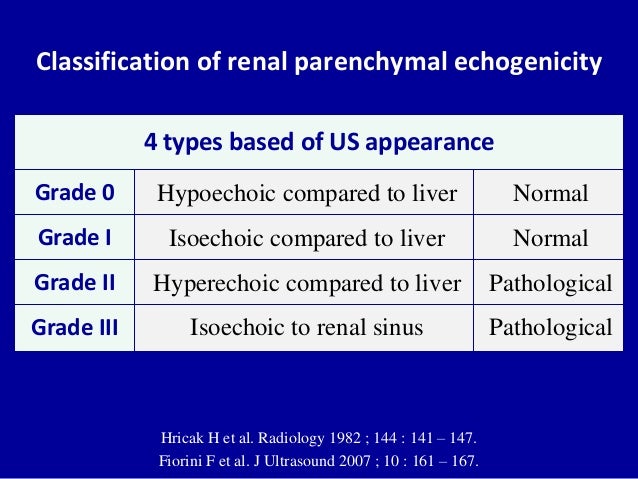 Classification of renal parenchymal echogenicity

| 4 types based of US appearance | | |
|---|---|---|
| Grade 0 | Hypoechoic compared to liver | Normal |
| Grade I | Isoechoic compared to liver | Normal |
| Grade II | Hyperechoic compared to liver | Pathological |
| Grade III | Isoechoic to renal sinus | Pathological |

Hricak H et al. Radiology 1982 ; 144 : 141 – 147.
Fiorini F et al. J Ultrasound 2007 ; 10 : 161 – 167.